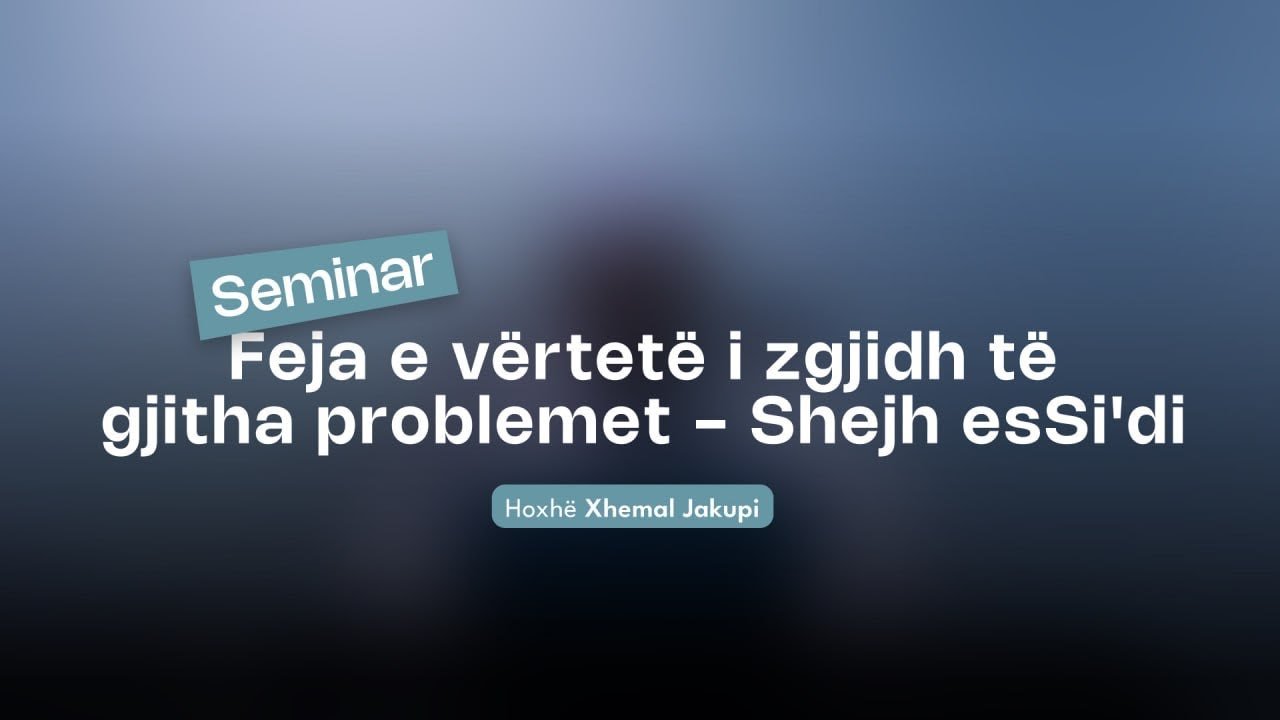 Seminar

Feja e vërtetë i zgjidh të gjitha problemet - Shejh esSi'di

Hoxhë Xhemal Jakupi